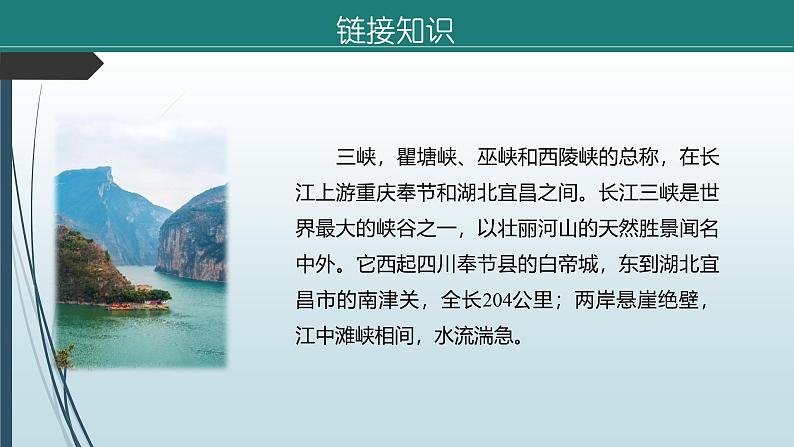 链接知识

三峡，瞿塘峡、巫峡和西陵峡的总称，在长江上游重庆奉节和湖北宜昌之间。长江三峡是世界最大的峡谷之一，以壮丽河山的天然胜景闻名中外。它西起四川奉节县的白帝城，东到湖北宜昌市的南津关，全长204公里；两岸悬崖绝壁，江中滩峡相间，水流湍急。